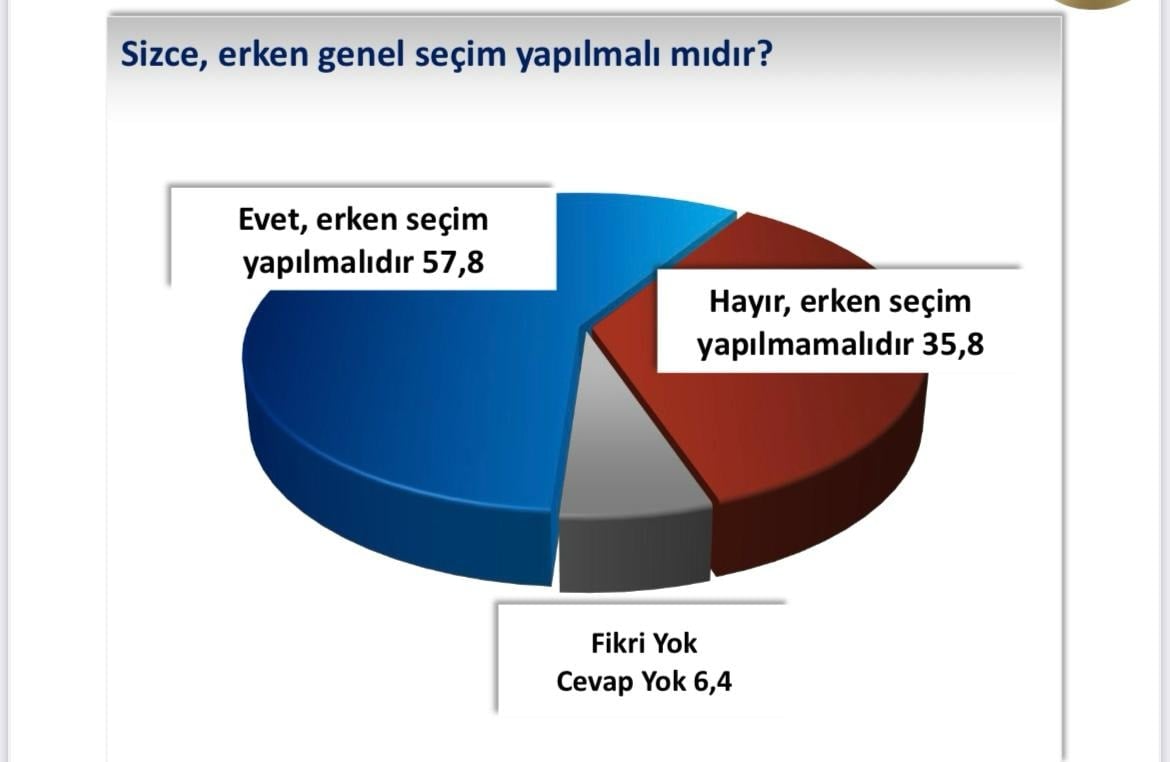 Sizce, erken genel seçim yapılmalı mıdır?

Evet, erken seçim yapılmalıdır 57,8

Hayır, erken seçim yapılmamalıdır 35,8

Fikri Yok
Cevap Yok 6,4